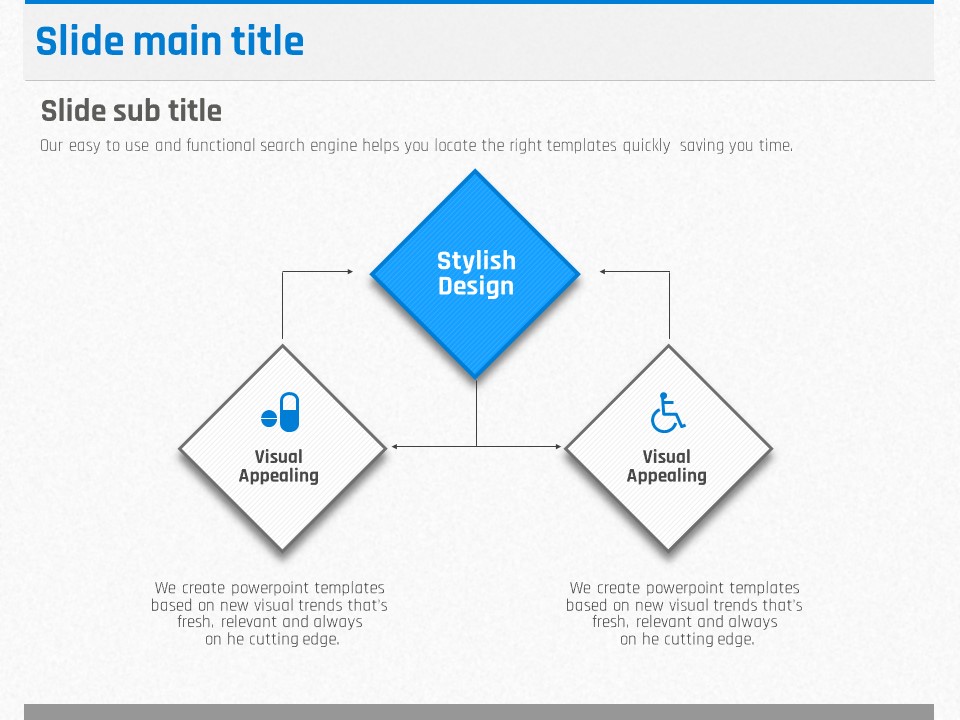 Slide main title

Slide sub title

Our easy to use and functional search engine helps you locate the right templates quickly  saving you time.

Stylish Design

Visual Appealing

Visual Appealing

We create powerpoint templates based on new visual trends that's fresh, relevant and always on he cutting edge.

We create powerpoint templates based on new visual trends that's fresh, relevant and always on he cutting edge.